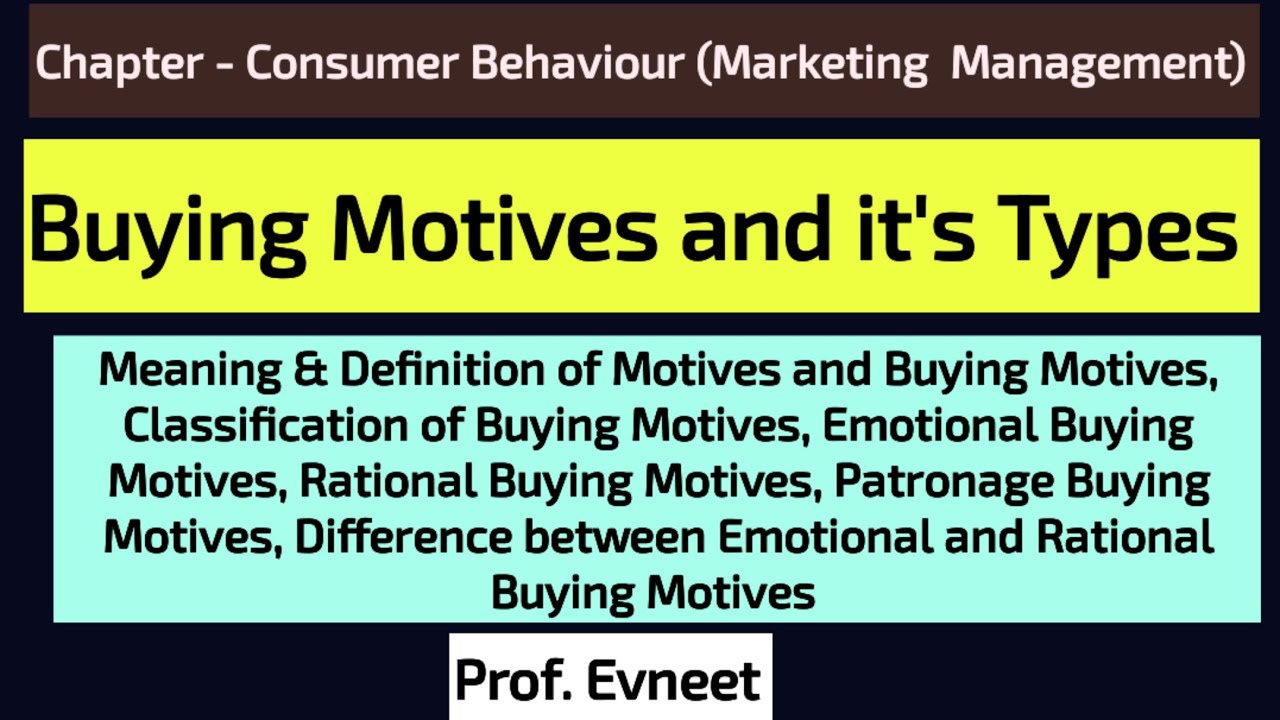 Chapter - Consumer Behaviour (Marketing Management)

Buying Motives and it's Types

Meaning & Definition of Motives and Buying Motives, Classification of Buying Motives, Emotional Buying Motives, Rational Buying Motives, Patronage Buying Motives, Difference between Emotional and Rational Buying Motives

Prof. Evneet